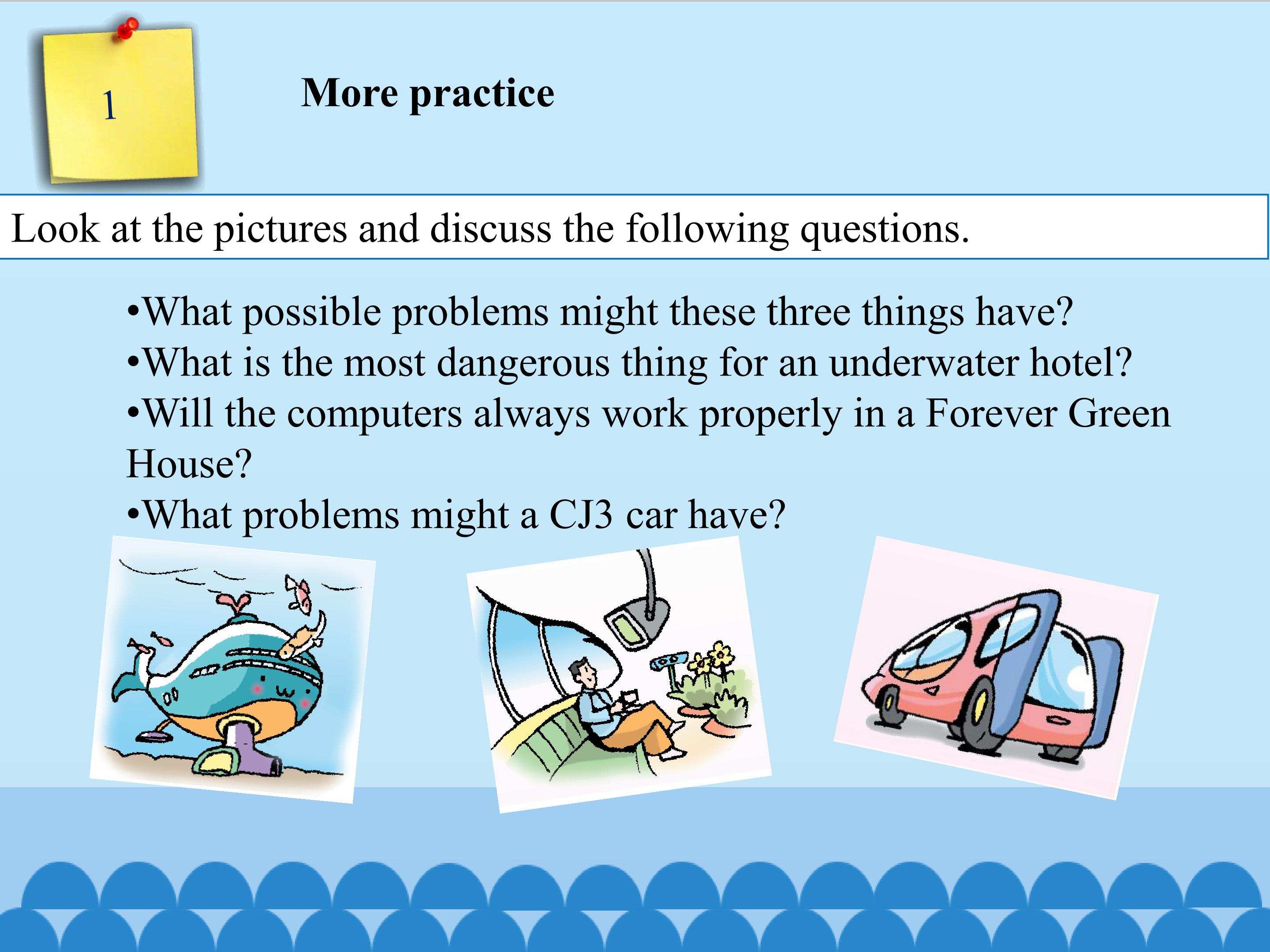 1

More practice

Look at the pictures and discuss the following questions.

•What possible problems might these three things have?
•What is the most dangerous thing for an underwater hotel?
•Will the computers always work properly in a Forever Green House?
•What problems might a CJ3 car have?